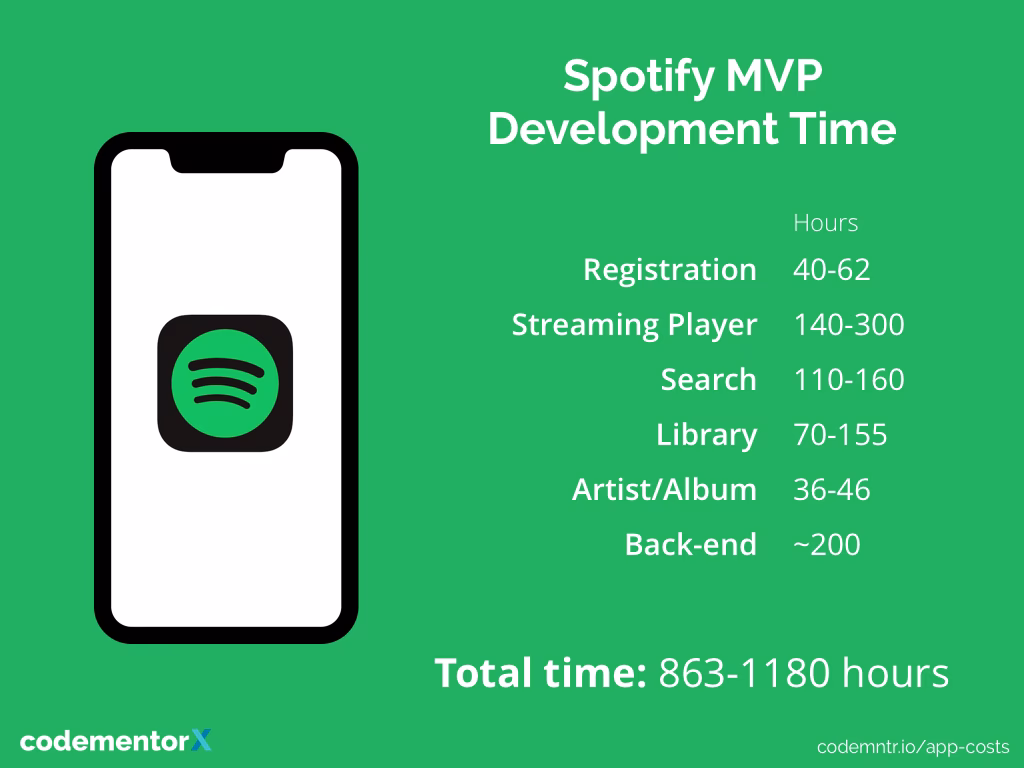 Spotify MVP Development Time

|  | Hours |
|---|---|
| Registration | 40-62 |
| Streaming Player | 140-300 |
| Search | 110-160 |
| Library | 70-155 |
| Artist/Album | 36-46 |
| Back-end | ~200 |

Total time: 863-1180 hours

codementorX

codemntr.io/app-costs